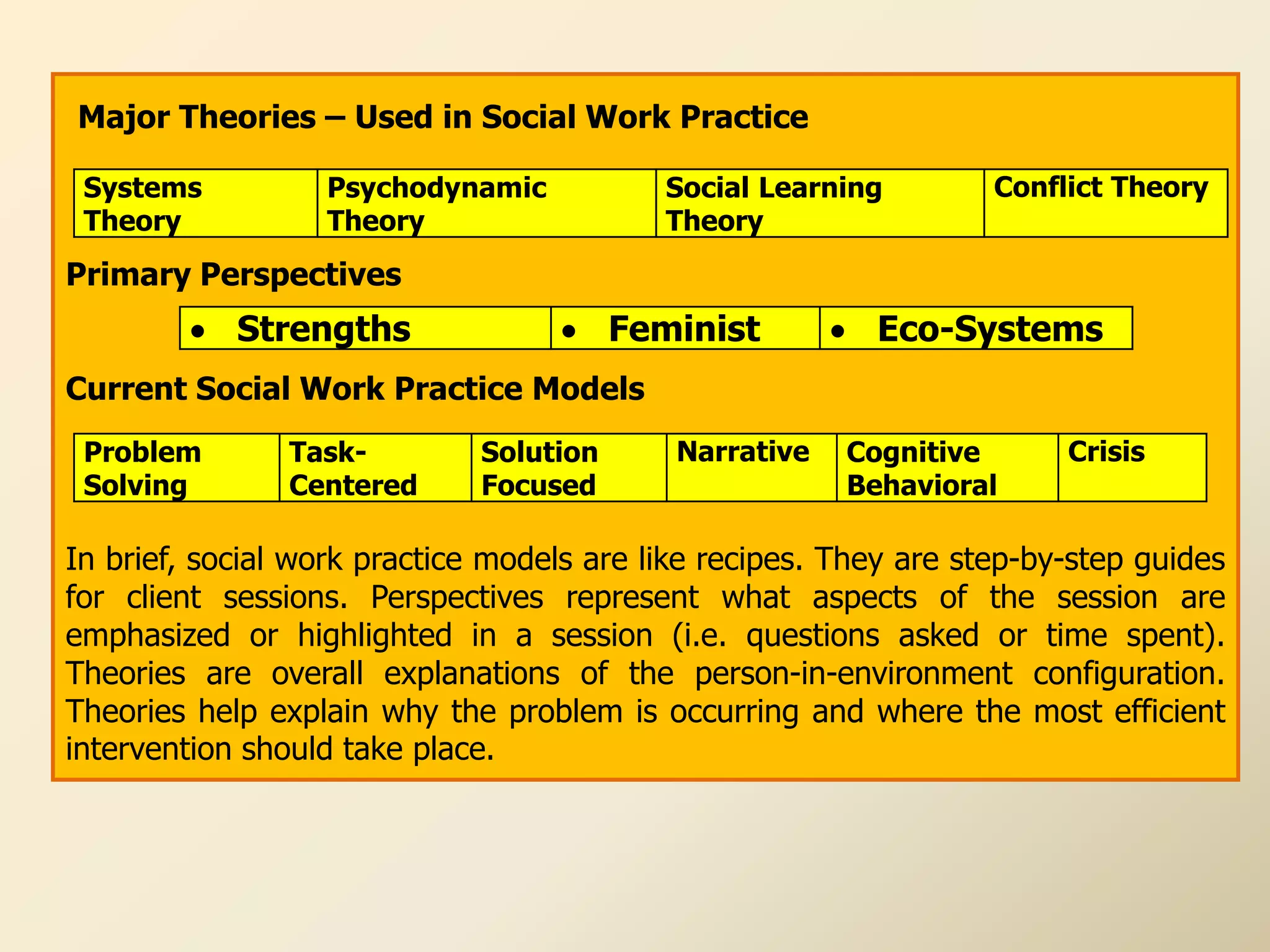 Major Theories – Used in Social Work Practice

| Systems Theory | Psychodynamic Theory | Social Learning Theory | Conflict Theory |
|---|---|---|---|

Primary Perspectives

| • Strengths | • Feminist | • Eco-Systems |
|---|---|---|

Current Social Work Practice Models

| Problem Solving | Task-Centered | Solution Focused | Narrative | Cognitive Behavioral | Crisis |
|---|---|---|---|---|---|

In brief, social work practice models are like recipes. They are step-by-step guides for client sessions. Perspectives represent what aspects of the session are emphasized or highlighted in a session (i.e. questions asked or time spent). Theories are overall explanations of the person-in-environment configuration. Theories help explain why the problem is occurring and where the most efficient intervention should take place.